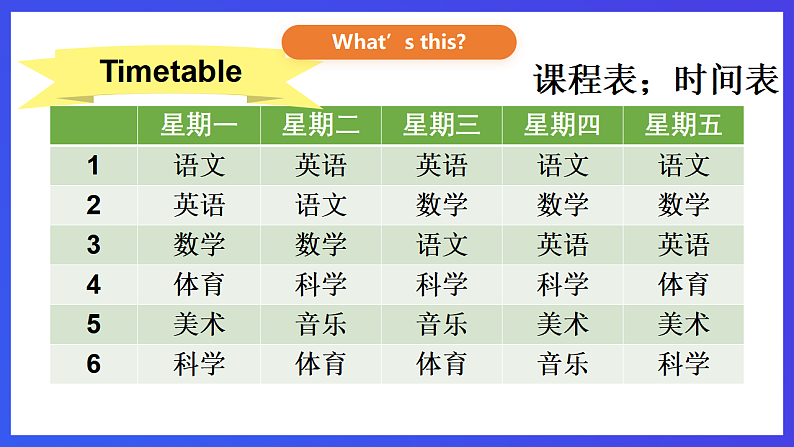 What’s this?

Timetable

课程表；时间表

| | 星期一 | 星期二 | 星期三 | 星期四 | 星期五 |
|---|---|---|---|---|---|
| 1 | 语文 | 英语 | 英语 | 语文 | 语文 |
| 2 | 英语 | 语文 | 数学 | 数学 | 数学 |
| 3 | 数学 | 数学 | 语文 | 英语 | 英语 |
| 4 | 体育 | 科学 | 科学 | 科学 | 体育 |
| 5 | 美术 | 音乐 | 音乐 | 美术 | 美术 |
| 6 | 科学 | 体育 | 体育 | 音乐 | 科学 |